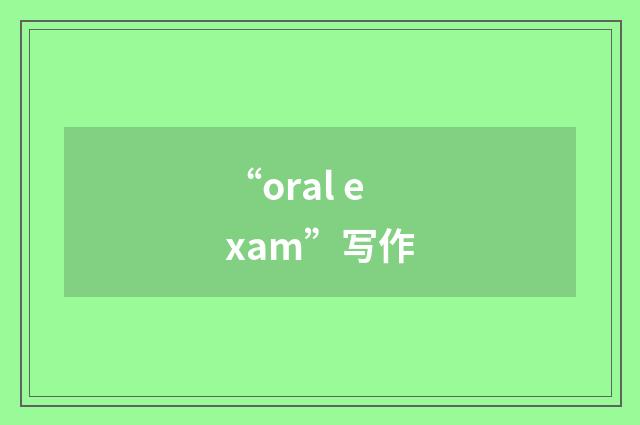 “oral exam”写作